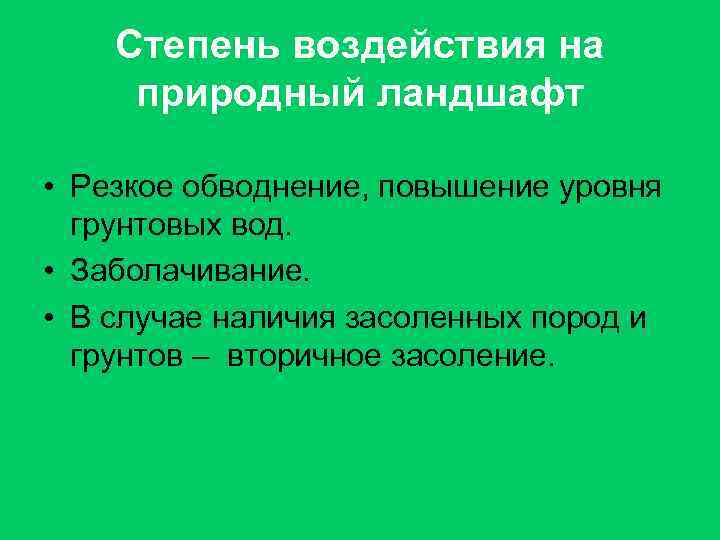 Степень воздействия на природный ландшафт

• Резкое обводнение, повышение уровня грунтовых вод.
• Заболачивание.
• В случае наличия засоленных пород и грунтов – вторичное засоление.